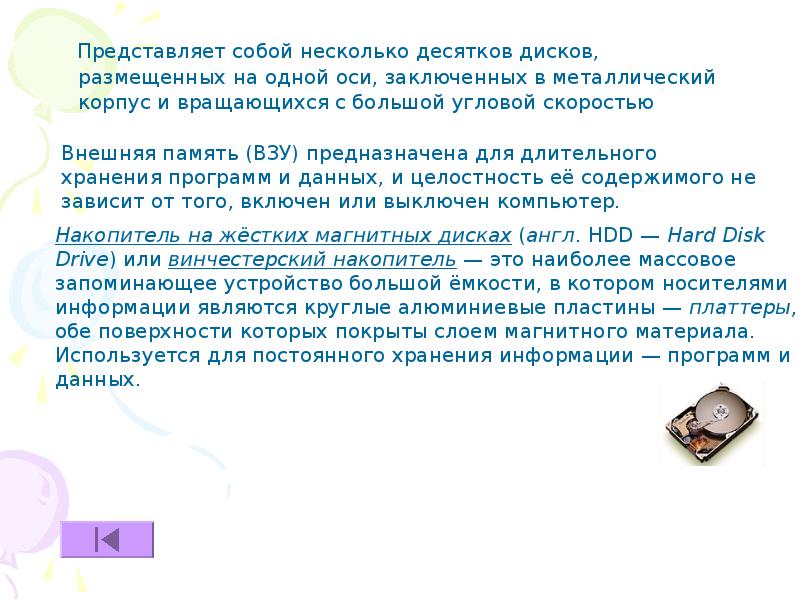 Представляет собой несколько десятков дисков, размещенных на одной оси, заключенных в металлический корпус и вращающихся с большой угловой скоростью

Внешняя память (ВЗУ) предназначена для длительного хранения программ и данных, и целостность её содержимого не зависит от того, включен или выключен компьютер.

Накопитель на жёстких магнитных дисках (англ. HDD — Hard Disk Drive) или винчестерский накопитель — это наиболее массовое запоминающее устройство большой ёмкости, в котором носителями информации являются круглые алюминиевые пластины — платтеры, обе поверхности которых покрыты слоем магнитного материала. Используется для постоянного хранения информации — программ и данных.